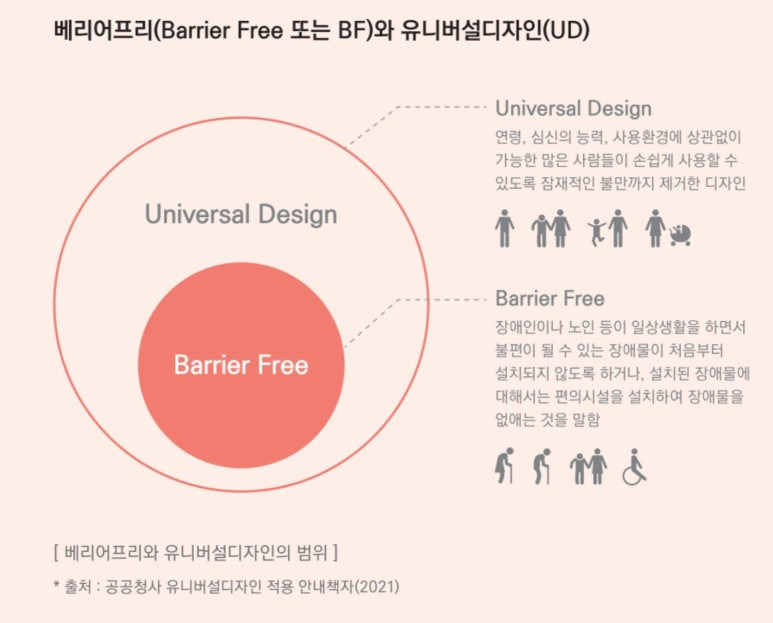 베리어프리(Barrier Free 또는 BF)와 유니버설디자인(UD)

Universal Design

Barrier Free

Universal Design
연령, 심신의 능력, 사용환경에 상관없이 가능한 많은 사람들이 손쉽게 사용할 수 있도록 잠재적인 불만까지 제거한 디자인

Barrier Free
장애인이나 노인 등이 일상생활을 하면서 불편이 될 수 있는 장애물이 처음부터 설치되지 않도록 하거나, 설치된 장애물에 대해서는 편의시설을 설치하여 장애물을 없애는 것을 말함

[ 베리어프리와 유니버설디자인의 범위 ]

* 출처 : 공공청사 유니버설디자인 적용 안내책자(2021)